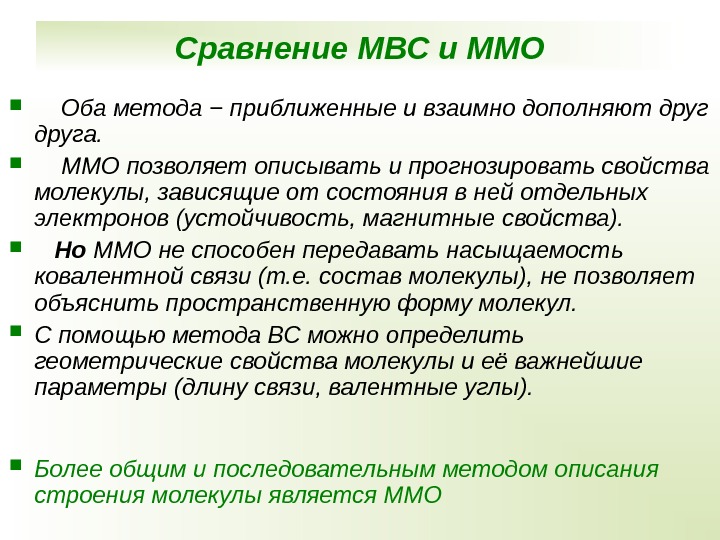 Сравнение МВС и ММО

Оба метода − приближенные и взаимно дополняют друг друга.

ММО позволяет описывать и прогнозировать свойства молекулы, зависящие от состояния в ней отдельных электронов (устойчивость, магнитные свойства).

Но ММО не способен передавать насыщаемость ковалентной связи (т.е. состав молекулы), не позволяет объяснить пространственную форму молекул.

С помощью метода ВС можно определить геометрические свойства молекулы и её важнейшие параметры (длину связи, валентные углы).

Более общим и последовательным методом описания строения молекулы является ММО